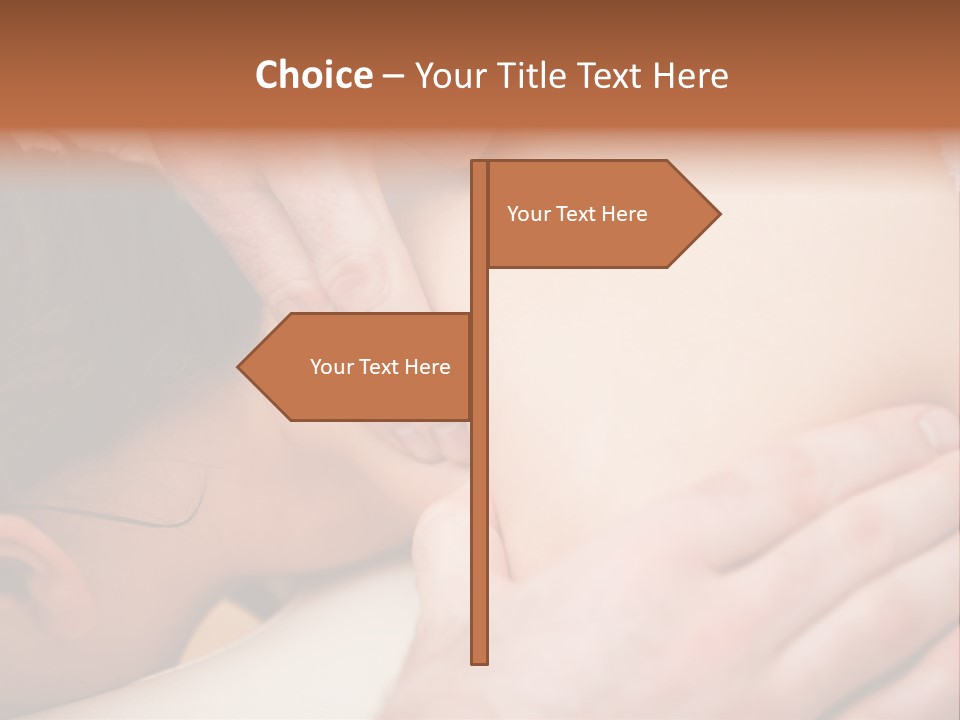 Choice – Your Title Text Here

Your Text Here

Your Text Here